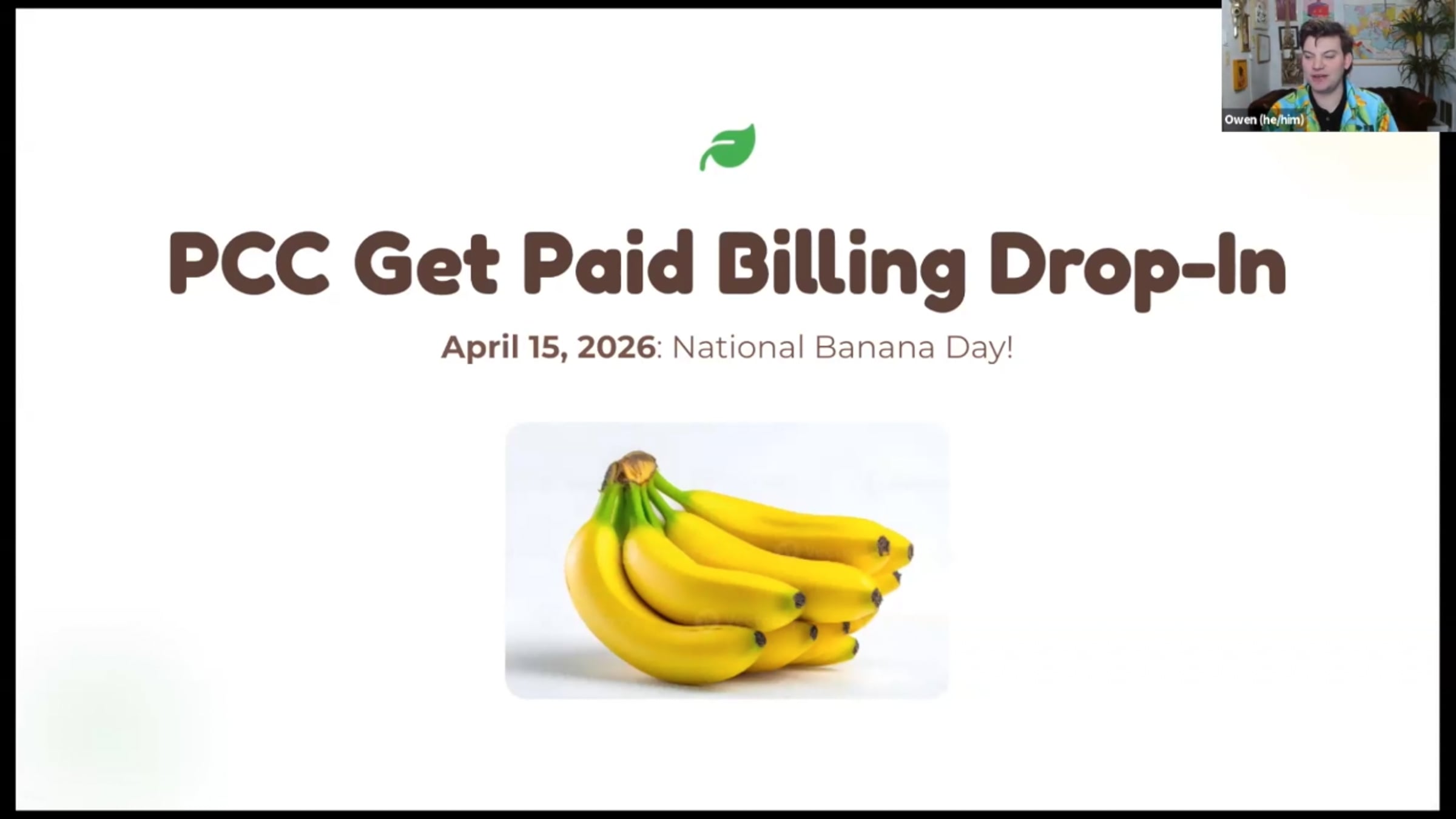 Owen (he/him)

PCC Get Paid Billing Drop-In

April 15, 2026: National Banana Day!